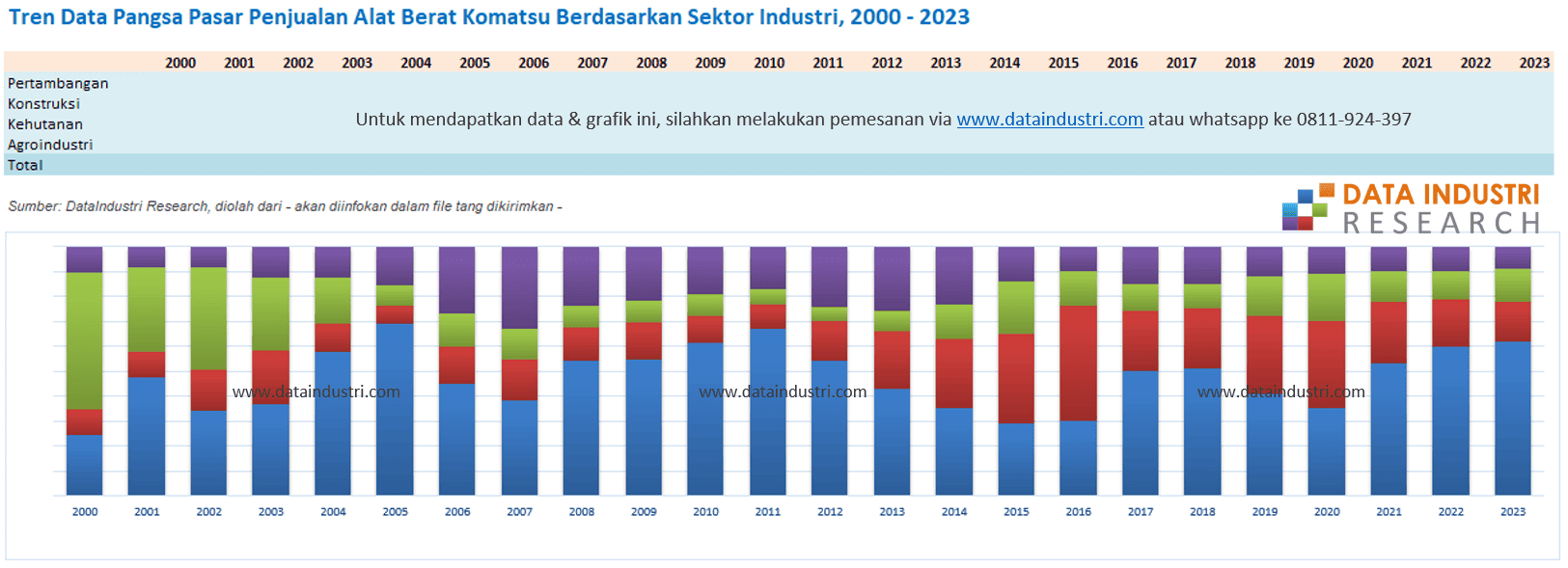 Tren Data Pangsa Pasar Penjualan Alat Berat Komatsu Berdasarkan Sektor Industri, 2000 - 2023

| | 2000 | 2001 | 2002 | 2003 | 2004 | 2005 | 2006 | 2007 | 2008 | 2009 | 2010 | 2011 | 2012 | 2013 | 2014 | 2015 | 2016 | 2017 | 2018 | 2019 | 2020 | 2021 | 2022 | 2023 |
|---|---|---|---|---|---|---|---|---|---|---|---|---|---|---|---|---|---|---|---|---|---|---|---|---|
| Pertambangan | | | | | | | | | | | | | | | | | | | | | | | | |
| Konstruksi | | | | | | | | | | | | | | | | | | | | | | | | |
| Kehutanan | | | | | | | | | | | | | | | | | | | | | | | | |
| Agroindustri | | | | | | | | | | | | | | | | | | | | | | | | |
| Total | | | | | | | | | | | | | | | | | | | | | | | | |

Untuk mendapatkan data & grafik ini, silahkan melakukan pemesanan via www.dataindustri.com atau whatsapp ke 0811-924-397

Sumber: DataIndustri Research, diolah dari - akan diinfokan dalam file tang dikirimkan -

DATA INDUSTRI RESEARCH

www.dataindustri.com www.dataindustri.com www.dataindustri.com

2000 2001 2002 2003 2004 2005 2006 2007 2008 2009 2010 2011 2012 2013 2014 2015 2016 2017 2018 2019 2020 2021 2022 2023